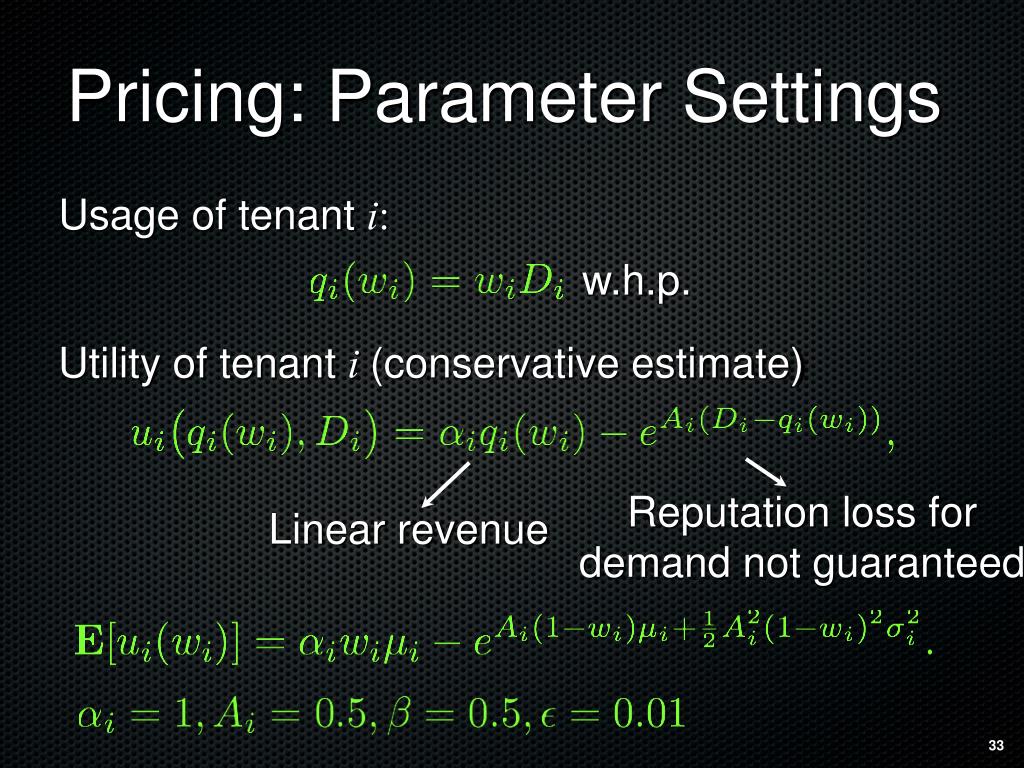 Pricing: Parameter Settings

Usage of tenant $i$:

$q_i(w_i) = w_i D_i$ w.h.p.

Utility of tenant $i$ (conservative estimate)

$u_i\big(q_i(w_i), D_i\big) = \alpha_i q_i(w_i) - e^{A_i(D_i - q_i(w_i))},$

Linear revenue

Reputation loss for demand not guaranteed

$\mathbf{E}[u_i(w_i)] = \alpha_i w_i \mu_i - e^{A_i(1-w_i)\mu_i + \frac{1}{2}A_i^2(1-w_i)^2\sigma_i^2}.$

$\alpha_i = 1, A_i = 0.5, \beta = 0.5, \epsilon = 0.01$

33